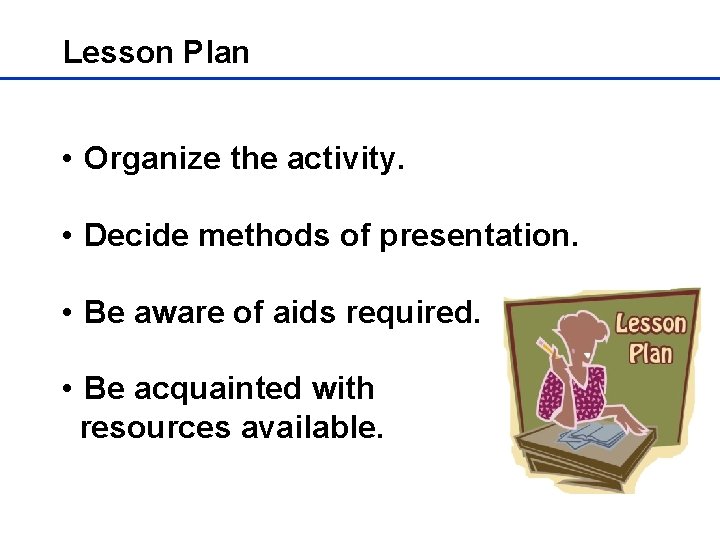 Lesson Plan

• Organize the activity.

• Decide methods of presentation.

• Be aware of aids required.

• Be acquainted with resources available.

Lesson Plan